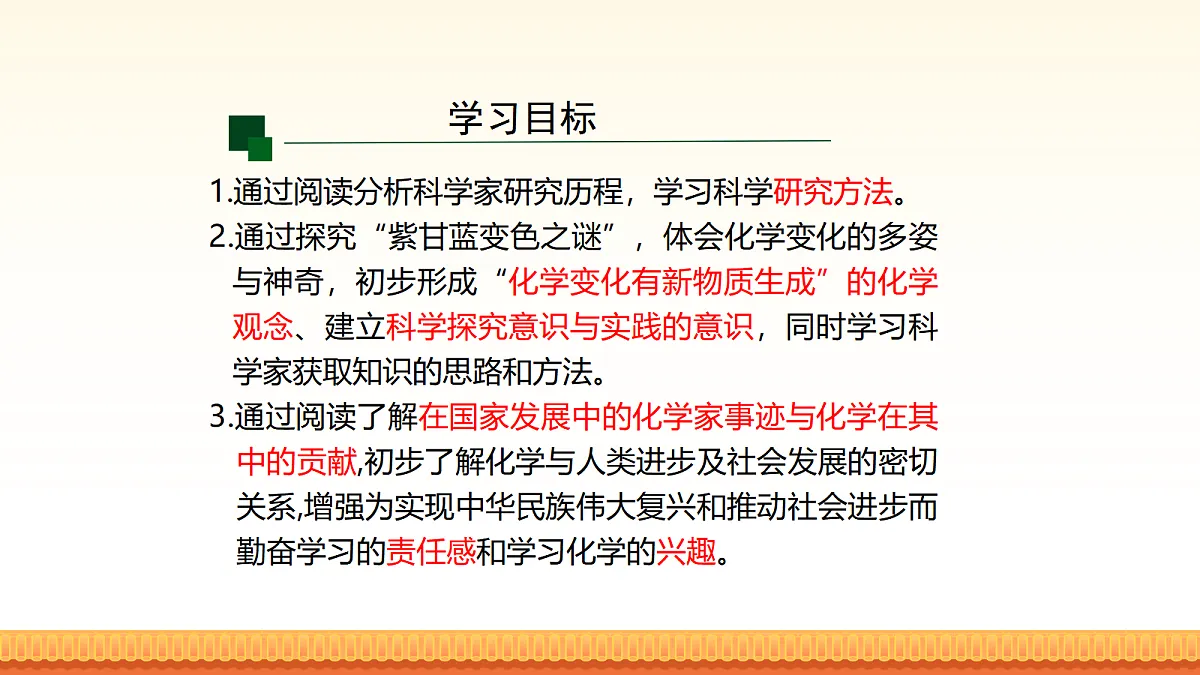 学习目标

1.通过阅读分析科学家研究历程，学习科学研究方法。

2.通过探究“紫甘蓝变色之谜”，体会化学变化的多姿与神奇，初步形成“化学变化有新物质生成”的化学观念、建立科学探究意识与实践的意识，同时学习科学家获取知识的思路和方法。

3.通过阅读了解在国家发展中的化学家事迹与化学在其中的贡献,初步了解化学与人类进步及社会发展的密切关系,增强为实现中华民族伟大复兴和推动社会进步而勤奋学习的责任感和学习化学的兴趣。